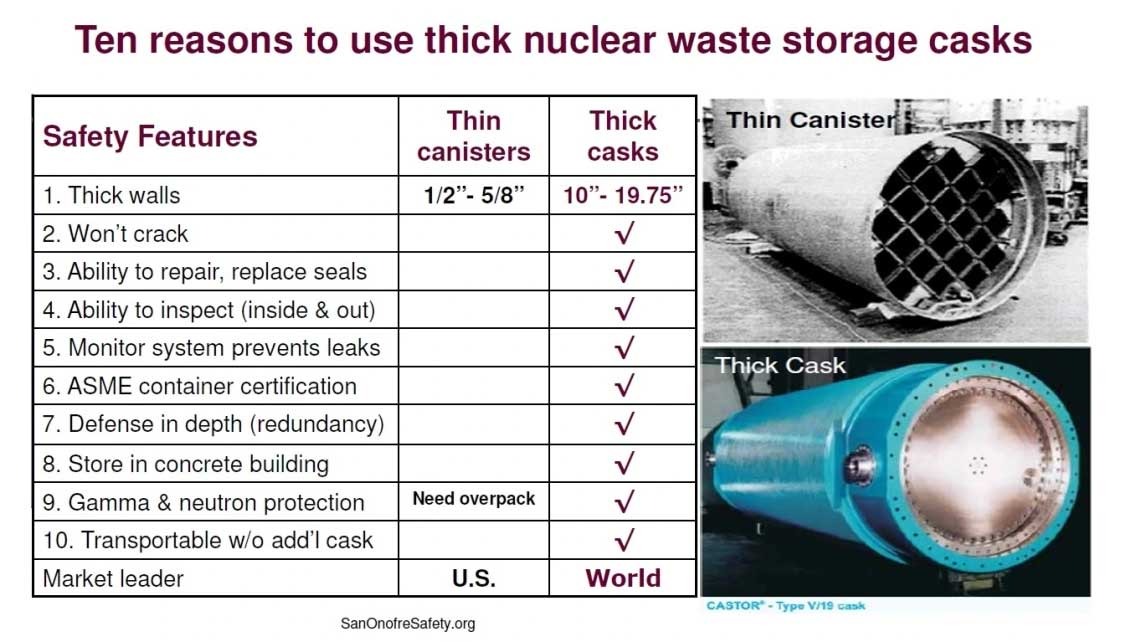 Ten reasons to use thick nuclear waste storage casks

| Safety Features | Thin canisters | Thick casks |
|---|---|---|
| 1. Thick walls | 1/2"- 5/8" | 10"- 19.75" |
| 2. Won't crack | | √ |
| 3. Ability to repair, replace seals | | √ |
| 4. Ability to inspect (inside & out) | | √ |
| 5. Monitor system prevents leaks | | √ |
| 6. ASME container certification | | √ |
| 7. Defense in depth (redundancy) | | √ |
| 8. Store in concrete building | | √ |
| 9. Gamma & neutron protection | Need overpack | √ |
| 10. Transportable w/o add'l cask | | √ |
| Market leader | U.S. | World |

Thin Canister

Thick Cask

CASTOR® - Type V/19 cask

SanOnofreSafety.org